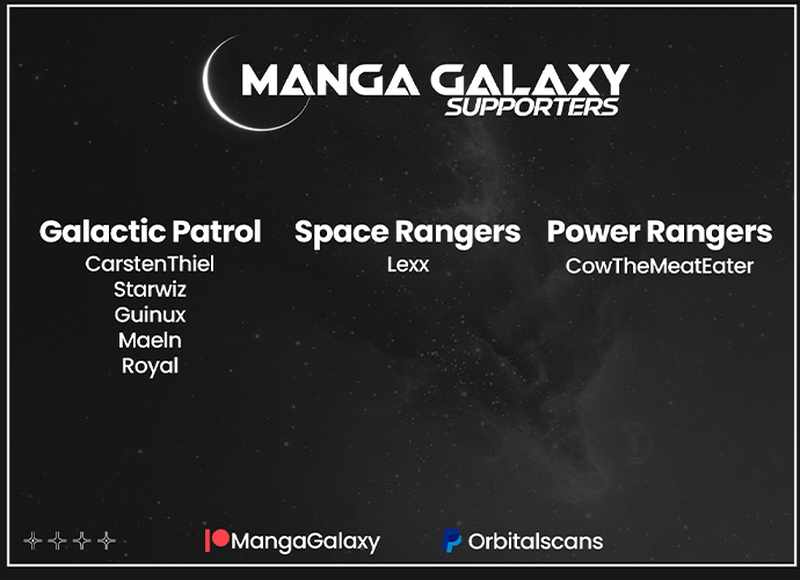 MANGA GALAXY
SUPPORTERS

Galactic Patrol
CarstenThiel
Starwiz
Guinux
Maeln
Royal

Space Rangers
Lexx

Power Rangers
CowTheMeatEater

MangaGalaxy

Orbitalscans